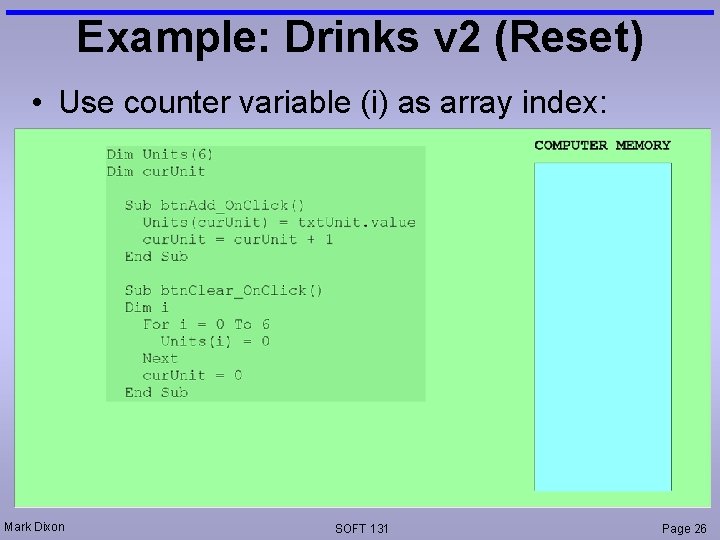 Example: Drinks v2 (Reset)

• Use counter variable (i) as array index:

Dim Units(6)
Dim curUnit

Sub btnAdd_OnClick()
Units(curUnit) = txtUnit.value
curUnit = curUnit + 1
End Sub

Sub btnClear_OnClick()
Dim i
For i = 0 To 6
Units(i) = 0
Next
curUnit = 0
End Sub

COMPUTER MEMORY

Mark Dixon

SOFT 131

Page 26